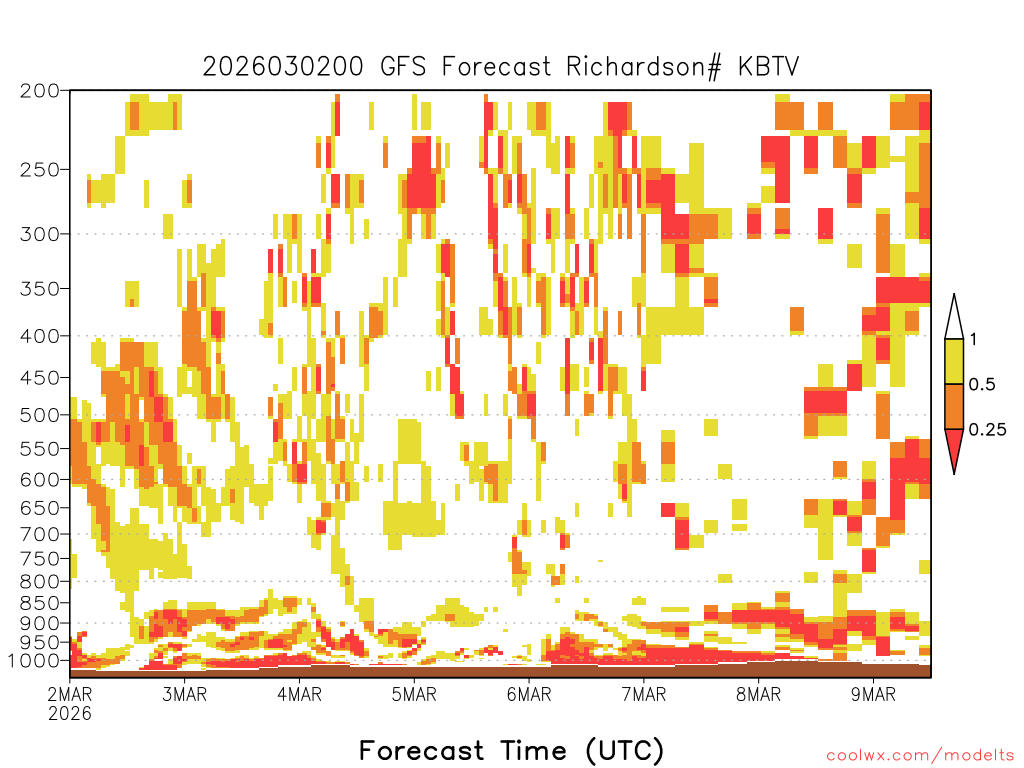 2026030200 GFS Forecast Richardson# KBTV

200
250
300
350
400
450
500
550
600
650
700
750
800
850
900
950
1000

1
0.5
0.25

2MAR
2026
3MAR
4MAR
5MAR
6MAR
7MAR
8MAR
9MAR

Forecast Time (UTC)

coolwx.com/modelts